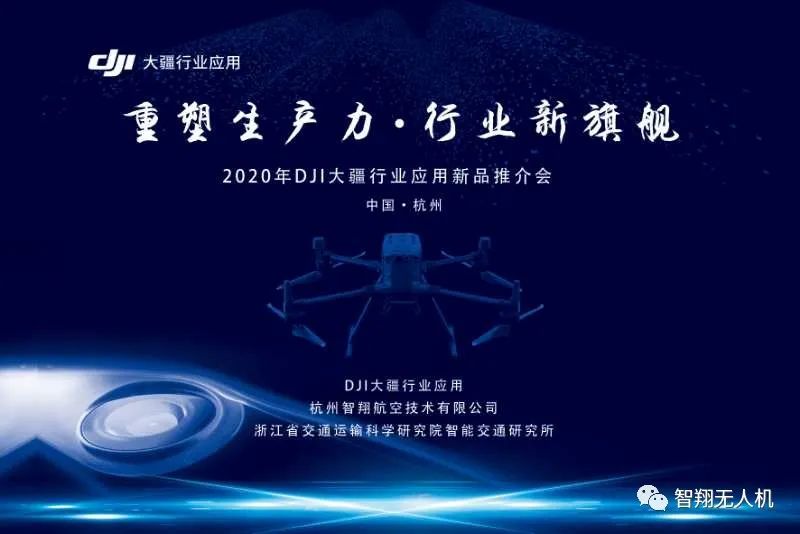 dji 大疆行业应用

重塑生产力·行业新旗舰

2020年DJI大疆行业应用新品推介会

中国·杭州

DJI大疆行业应用
杭州智翔航空技术有限公司
浙江省交通运输科学研究院智能交通研究所

智翔无人机